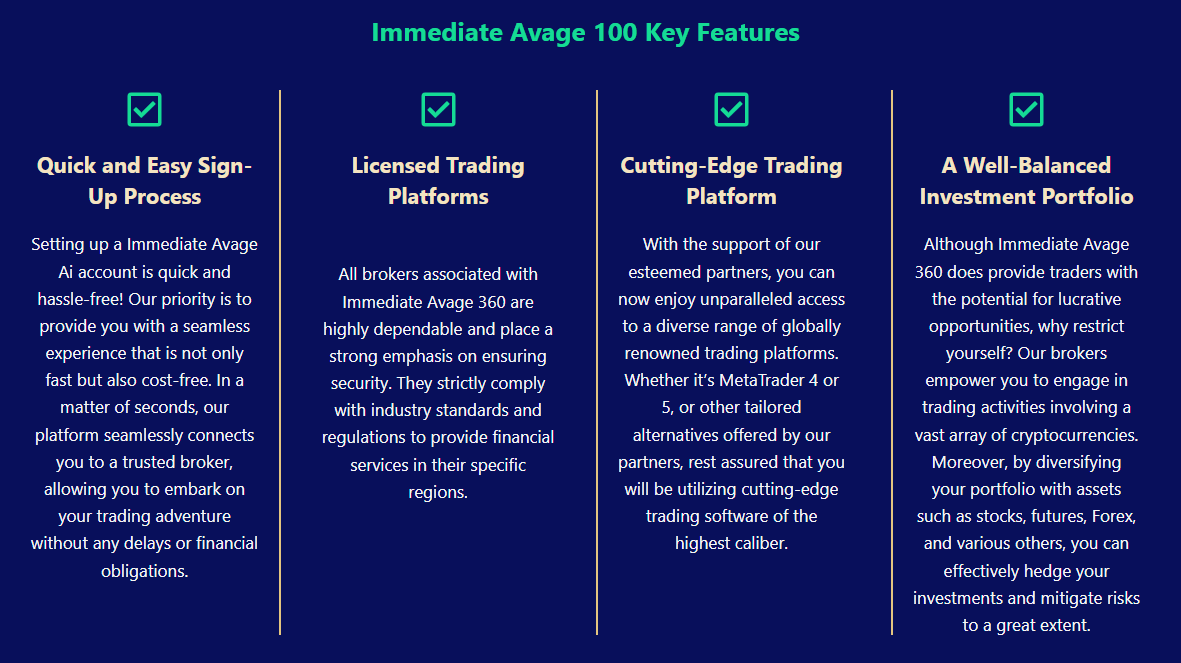 Immediate Avage 100 Key Features

Quick and Easy Sign-Up Process

Setting up a Immediate Avage Ai account is quick and hassle-free! Our priority is to provide you with a seamless experience that is not only fast but also cost-free. In a matter of seconds, our platform seamlessly connects you to a trusted broker, allowing you to embark on your trading adventure without any delays or financial obligations.

Licensed Trading Platforms

All brokers associated with Immediate Avage 360 are highly dependable and place a strong emphasis on ensuring security. They strictly comply with industry standards and regulations to provide financial services in their specific regions.

Cutting-Edge Trading Platform

With the support of our esteemed partners, you can now enjoy unparalleled access to a diverse range of globally renowned trading platforms. Whether it's MetaTrader 4 or 5, or other tailored alternatives offered by our partners, rest assured that you will be utilizing cutting-edge trading software of the highest caliber.

A Well-Balanced Investment Portfolio

Although Immediate Avage 360 does provide traders with the potential for lucrative opportunities, why restrict yourself? Our brokers empower you to engage in trading activities involving a vast array of cryptocurrencies. Moreover, by diversifying your portfolio with assets such as stocks, futures, Forex, and various others, you can effectively hedge your investments and mitigate risks to a great extent.